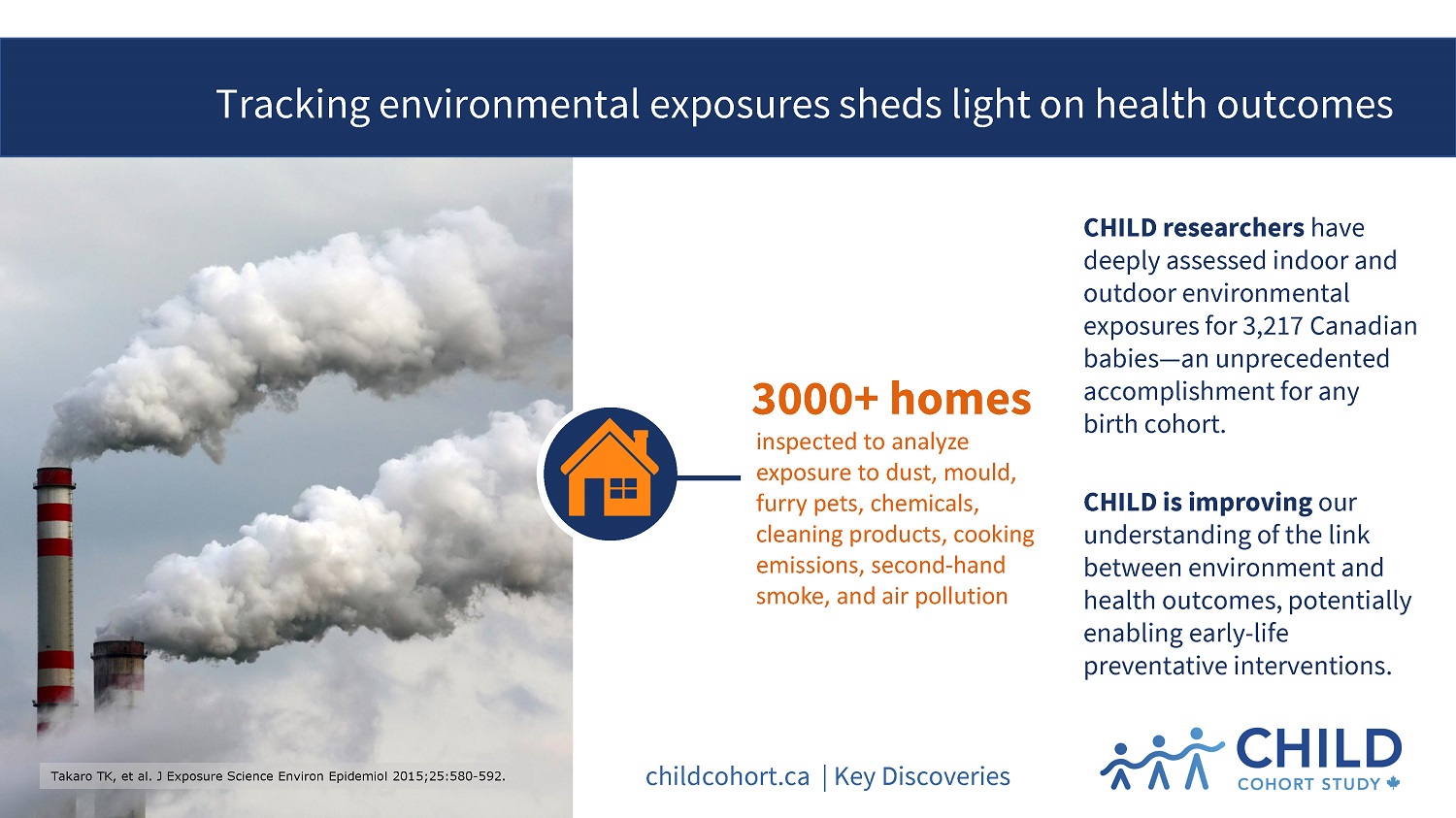 Tracking environmental exposures sheds light on health outcomes

3000+ homes
inspected to analyze exposure to dust, mould, furry pets, chemicals, cleaning products, cooking emissions, second-hand smoke, and air pollution

CHILD researchers have deeply assessed indoor and outdoor environmental exposures for 3,217 Canadian babies—an unprecedented accomplishment for any birth cohort.

CHILD is improving our understanding of the link between environment and health outcomes, potentially enabling early-life preventative interventions.

Takaro TK, et al. J Exposure Science Environ Epidemiol 2015;25:580-592.

childcohort.ca | Key Discoveries

CHILD
COHORT STUDY